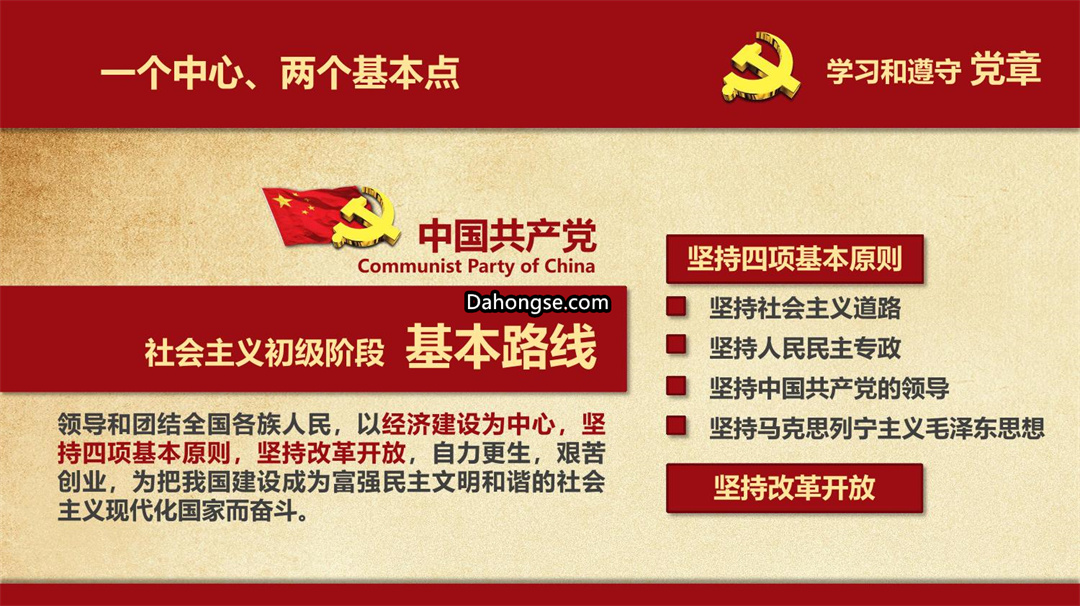 一个中心、两个基本点

学习和遵守 党章

中国共产党
Communist Party of China

Dahongse.com

社会主义初级阶段 基本路线

领导和团结全国各族人民，以经济建设为中心，坚持四项基本原则，坚持改革开放，自力更生，艰苦创业，为把我国建设成为富强民主文明和谐的社会主义现代化国家而奋斗。

坚持四项基本原则

坚持社会主义道路

坚持人民民主专政

坚持中国共产党的领导

坚持马克思列宁主义毛泽东思想

坚持改革开放